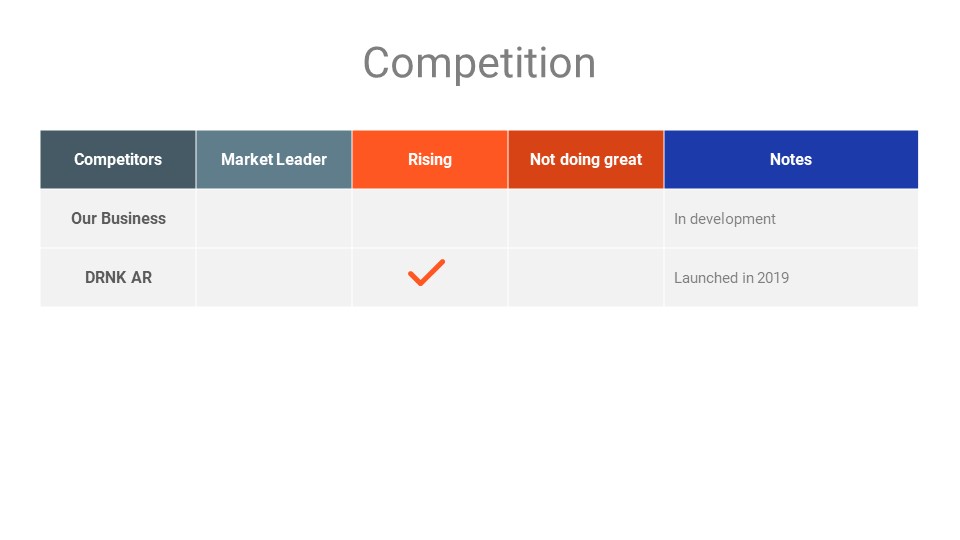 Competition

| Competitors | Market Leader | Rising | Not doing great | Notes |
|---|---|---|---|---|
| Our Business | | | | In development |
| DRNK AR | | ✓ | | Launched in 2019 |